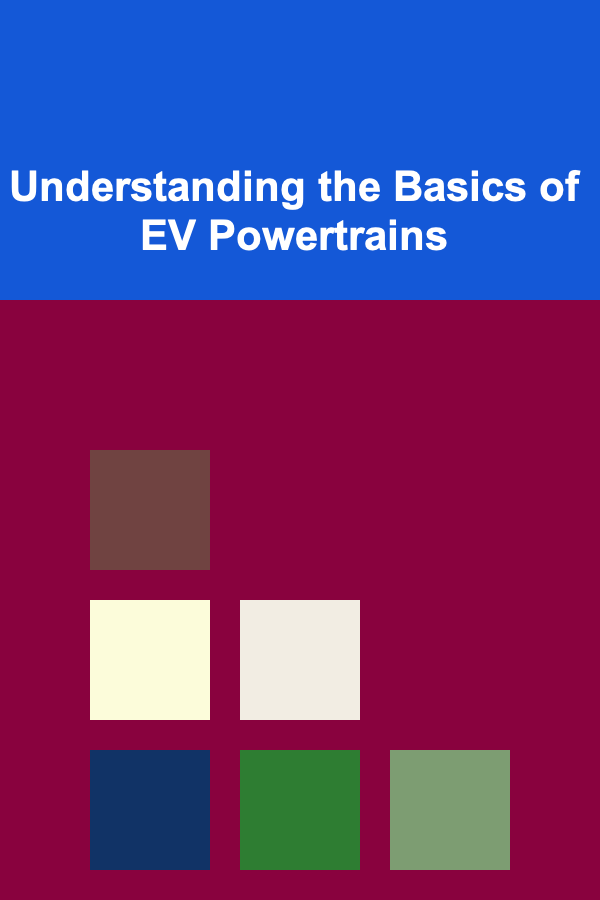 Understanding the Basics of EV Powertrains